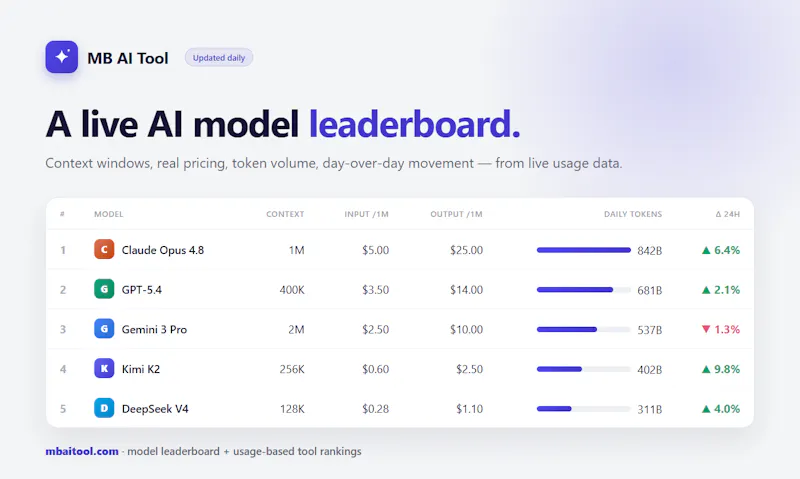 MB AI Tool Updated daily

A live AI model leaderboard.

Context windows, real pricing, token volume, day-over-day movement — from live usage data.

| # | MODEL | CONTEXT | INPUT /1M | OUTPUT /1M | DAILY TOKENS | Δ 24H |
|---|---|---|---|---|---|---|
| 1 | C Claude Opus 4.8 | 1M | $5.00 | $25.00 | 842B | ▲ 6.4% |
| 2 | G GPT-5.4 | 400K | $3.50 | $14.00 | 681B | ▲ 2.1% |
| 3 | G Gemini 3 Pro | 2M | $2.50 | $10.00 | 537B | ▼ 1.3% |
| 4 | K Kimi K2 | 256K | $0.60 | $2.50 | 402B | ▲ 9.8% |
| 5 | D DeepSeek V4 | 128K | $0.28 | $1.10 | 311B | ▲ 4.0% |

mbaitool.com · model leaderboard + usage-based tool rankings